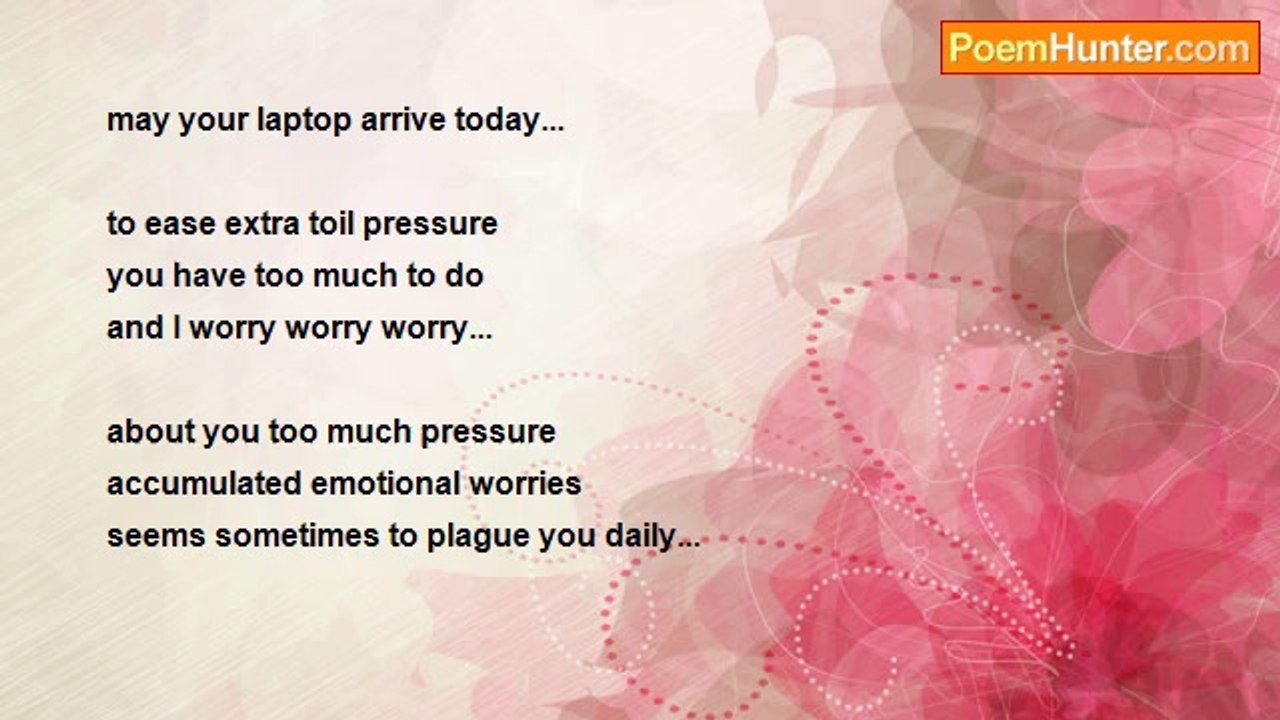 PoemHunter.com

may your laptop arrive today...

to ease extra toil pressure
you have too much to do
and I worry worry worry...

about you too much pressure
accumulated emotional worries
seems sometimes to plague you daily...